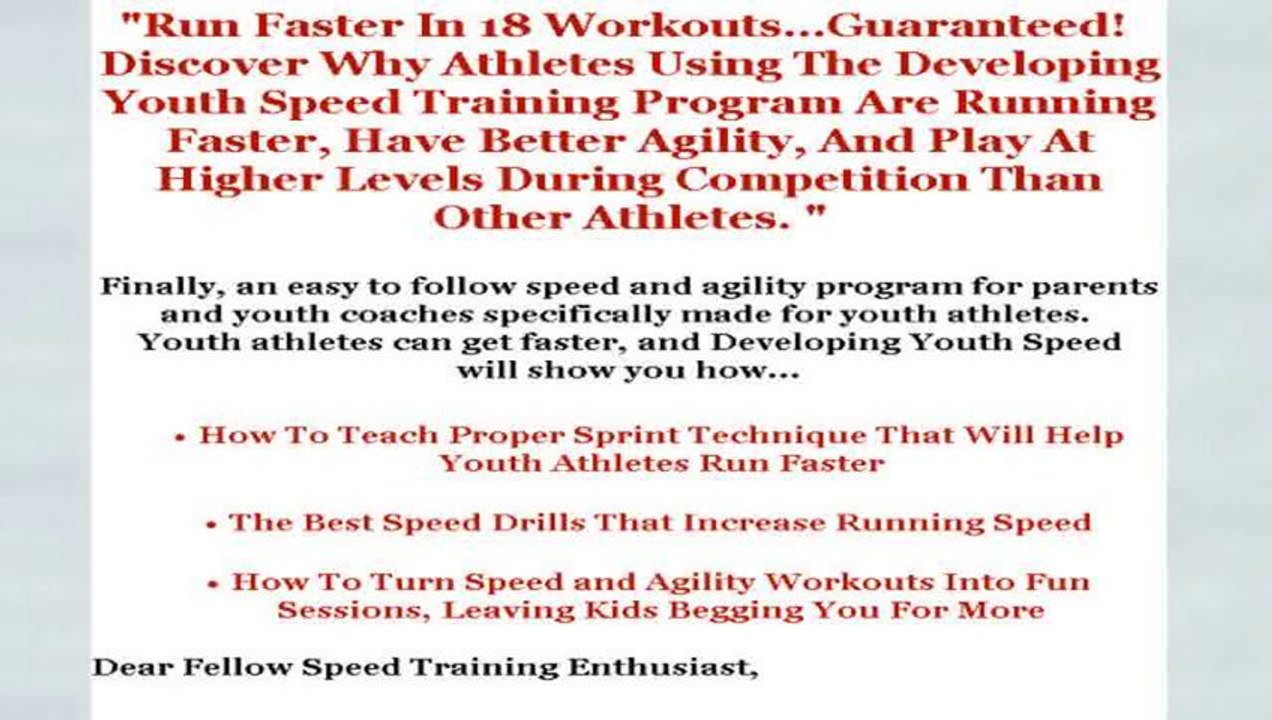 "Run Faster In 18 Workouts...Guaranteed! Discover Why Athletes Using The Developing Youth Speed Training Program Are Running Faster, Have Better Agility, And Play At Higher Levels During Competition Than Other Athletes. "

Finally, an easy to follow speed and agility program for parents and youth coaches specifically made for youth athletes. Youth athletes can get faster, and Developing Youth Speed will show you how...

• How To Teach Proper Sprint Technique That Will Help Youth Athletes Run Faster

• The Best Speed Drills That Increase Running Speed

• How To Turn Speed and Agility Workouts Into Fun Sessions, Leaving Kids Begging You For More

Dear Fellow Speed Training Enthusiast,